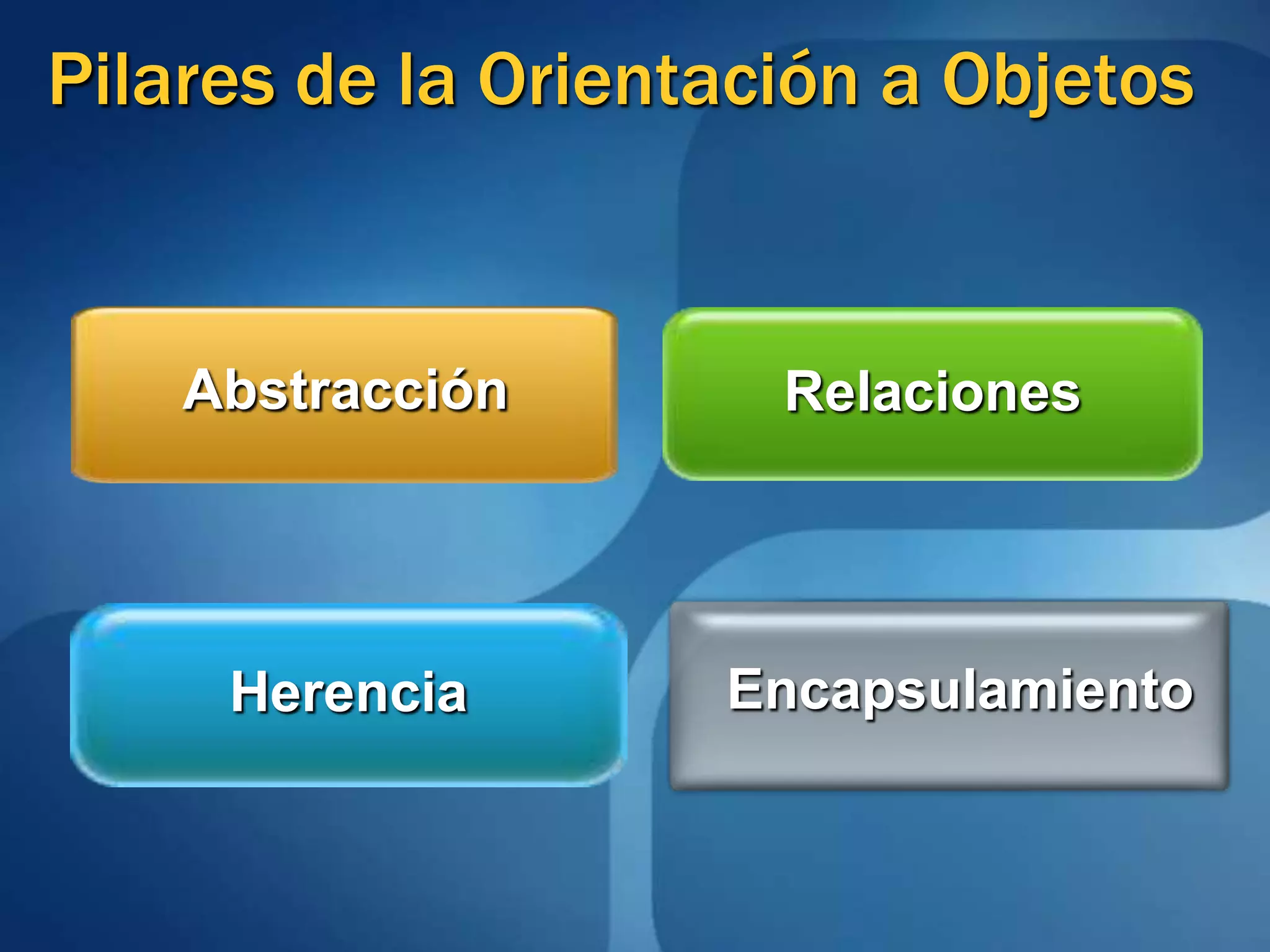 Pilares de la Orientación a Objetos

Abstracción

Relaciones

Herencia

Encapsulamiento